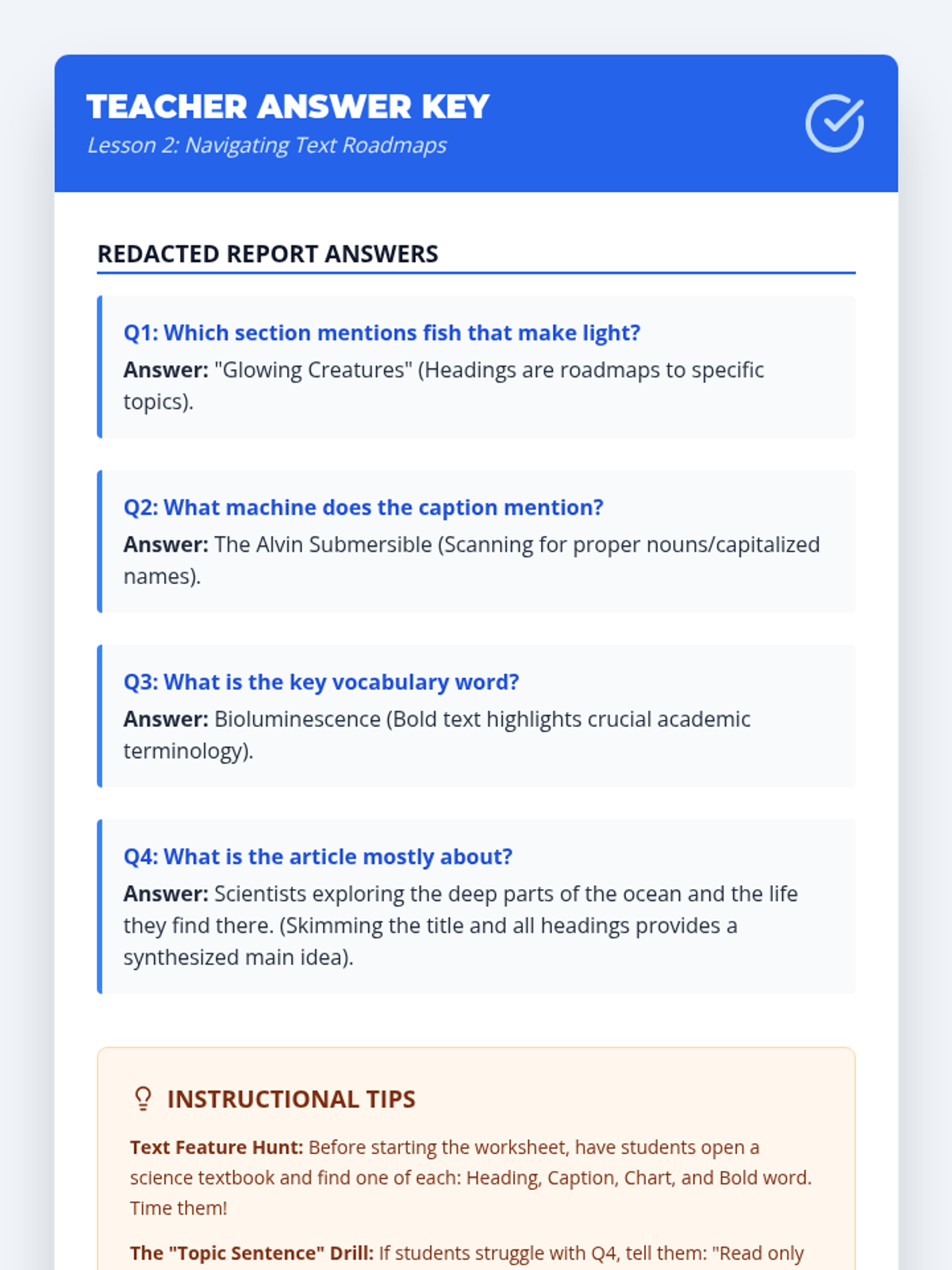 TEACHER ANSWER KEY
Lesson 2: Navigating Text Roadmaps

REDACTED REPORT ANSWERS

Q1: Which section mentions fish that make light?
Answer: "Glowing Creatures" (Headings are roadmaps to specific topics).

Q2: What machine does the caption mention?
Answer: The Alvin Submersible (Scanning for proper nouns/capitalized names).

Q3: What is the key vocabulary word?
Answer: Bioluminescence (Bold text highlights crucial academic terminology).

Q4: What is the article mostly about?
Answer: Scientists exploring the deep parts of the ocean and the life they find there. (Skimming the title and all headings provides a synthesized main idea).

INSTRUCTIONAL TIPS

Text Feature Hunt: Before starting the worksheet, have students open a science textbook and find one of each: Heading, Caption, Chart, and Bold word. Time them!

The "Topic Sentence" Drill: If students struggle with Q4, tell them: "Read only